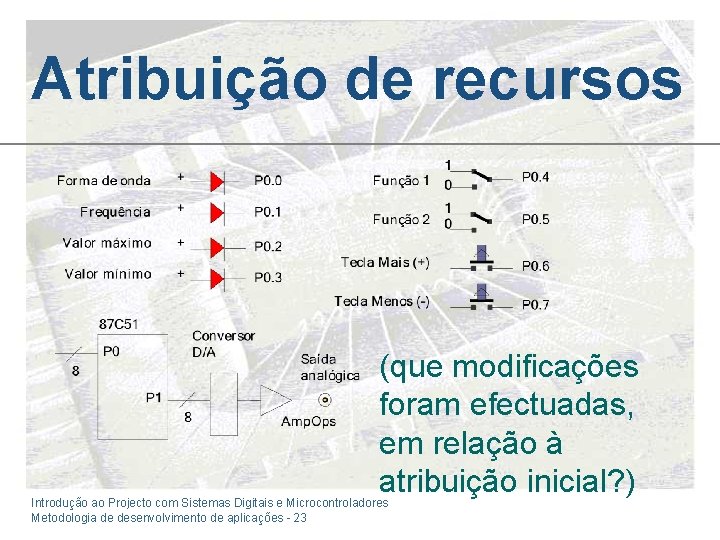 Atribuição de recursos

Forma de onda + P0.0
Frequência + P0.1
Valor máximo + P0.2
Valor mínimo + P0.3

Função 1 1 0 P0.4
Função 2 1 0 P0.5
Tecla Mais (+) P0.6
Tecla Menos (-) P0.7

87C51
P0
8
P1
8
Conversor D/A
Saída analógica
AmpOps

(que modificações foram efectuadas, em relação à atribuição inicial?)

Introdução ao Projecto com Sistemas Digitais e Microcontroladores
Metodologia de desenvolvimento de aplicações - 23